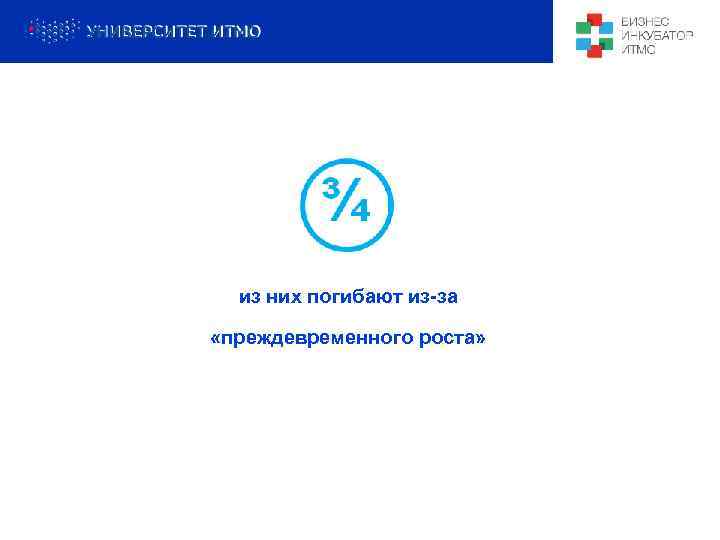 УНИВЕРСИТЕТ ИТМО

БИЗНЕС
ИНКУБАТОР
ИТМО

$\frac{3}{4}$

из них погибают из-за

«преждевременного роста»